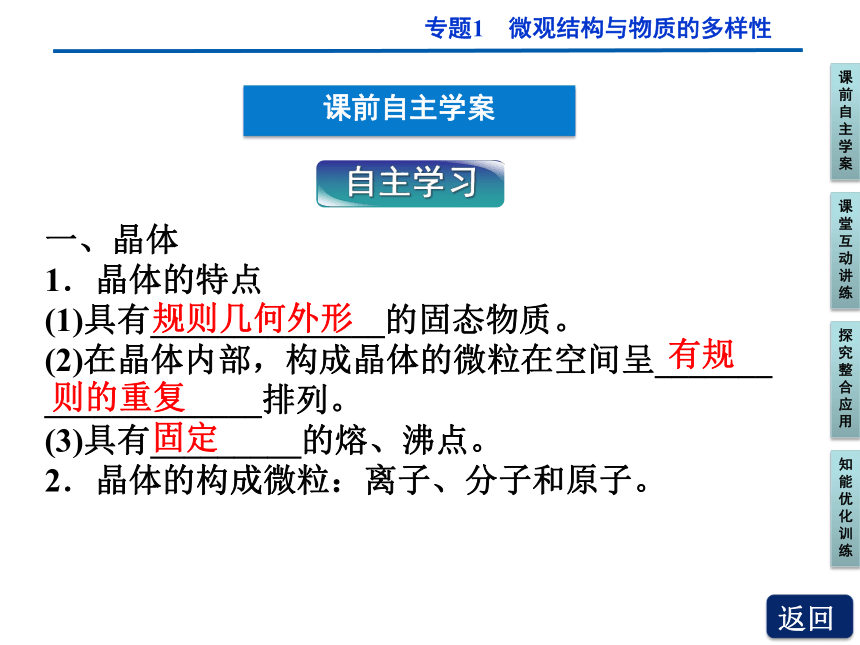 专题1　微观结构与物质的多样性

课前自主学案

自主学习

一、晶体
1．晶体的特点
(1)具有规则几何外形的固态物质。
(2)在晶体内部，构成晶体的微粒在空间呈有规则的重复排列。
(3)具有固定的熔、沸点。
2．晶体的构成微粒：离子、分子和原子。

课前自主学案

课堂互动讲练

探究整合应用

知能优化训练

返回